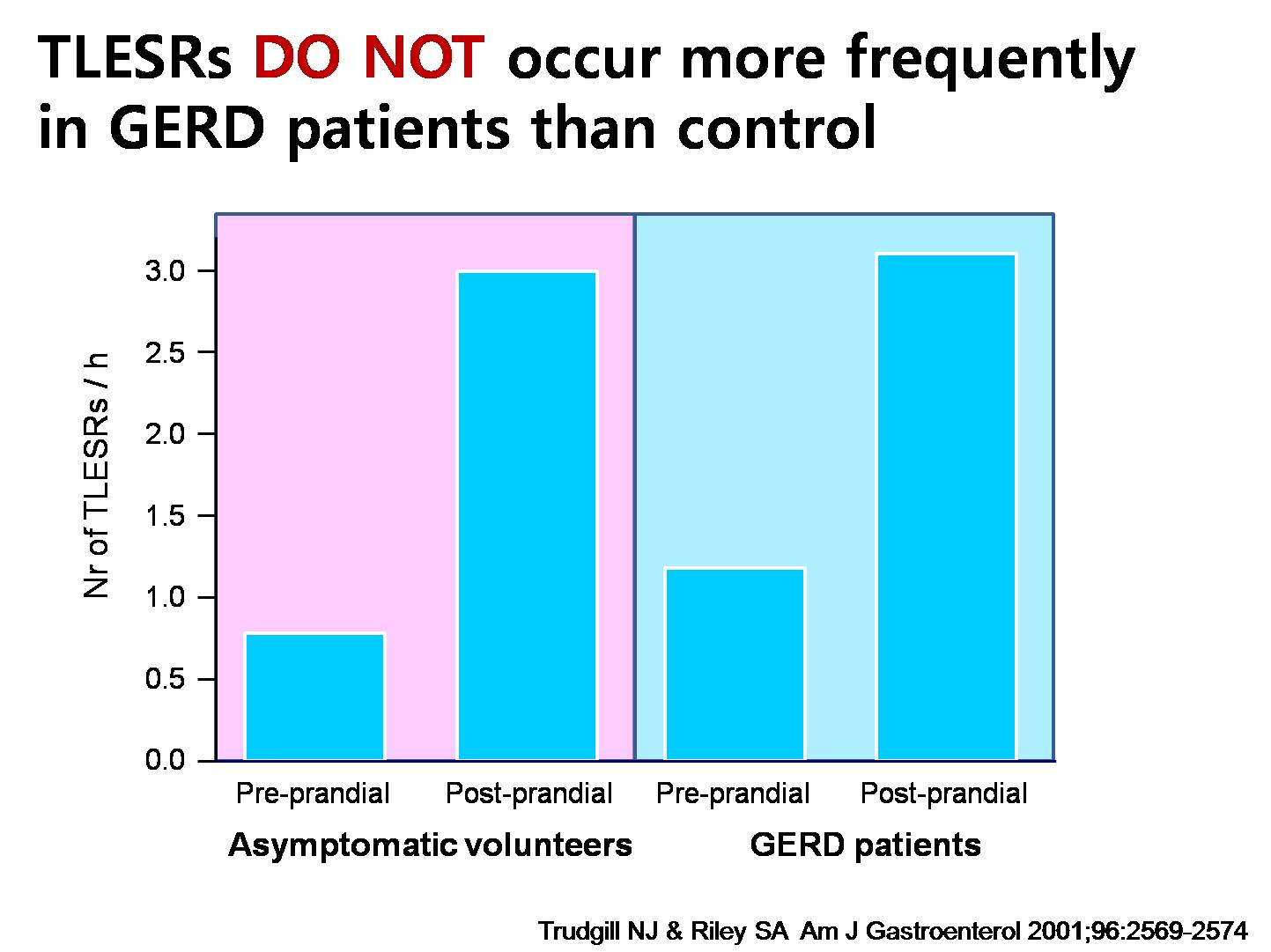 TLESRs DO NOT occur more frequently in GERD patients than control

Nr of TLESRs / h

3.0
2.5
2.0
1.5
1.0
0.5
0.0

Pre-prandial
Post-prandial
Pre-prandial
Post-prandial

Asymptomatic volunteers
GERD patients

Trudgill NJ & Riley SA Am J Gastroenterol 2001;96:2569-2574